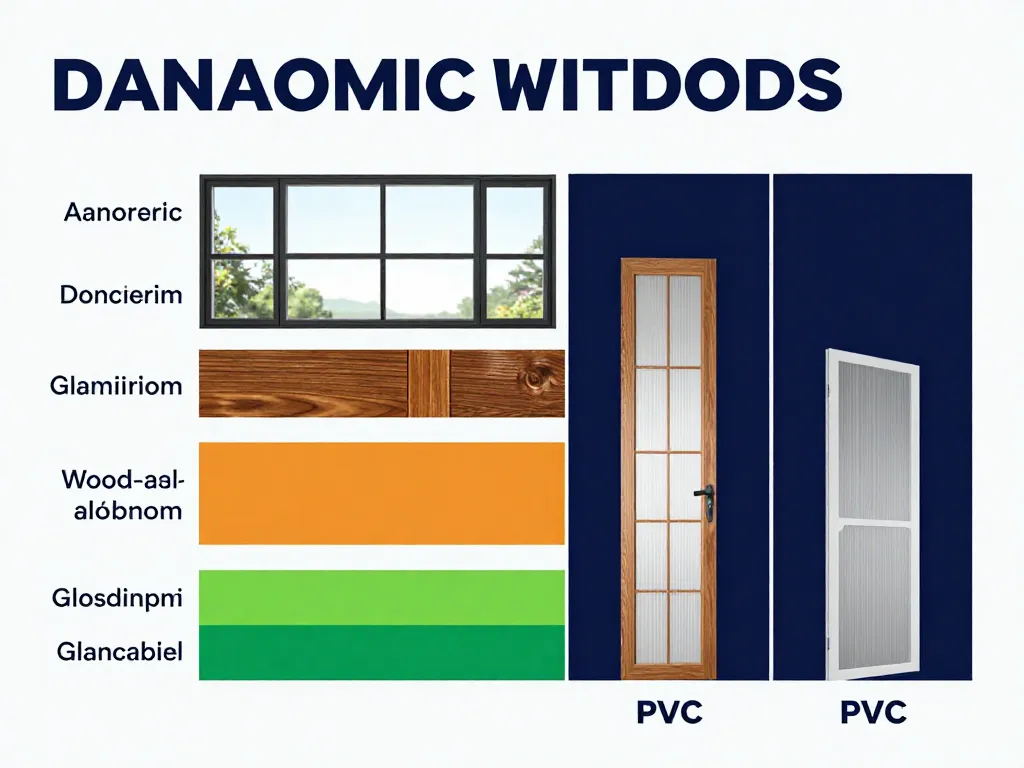 DANAOMIC WITDODS

Aanoreric

Doncierim

Glamiiriom

Wood-aal-alóbnom

Glosdinpmi

Glancabiel

PVC

PVC